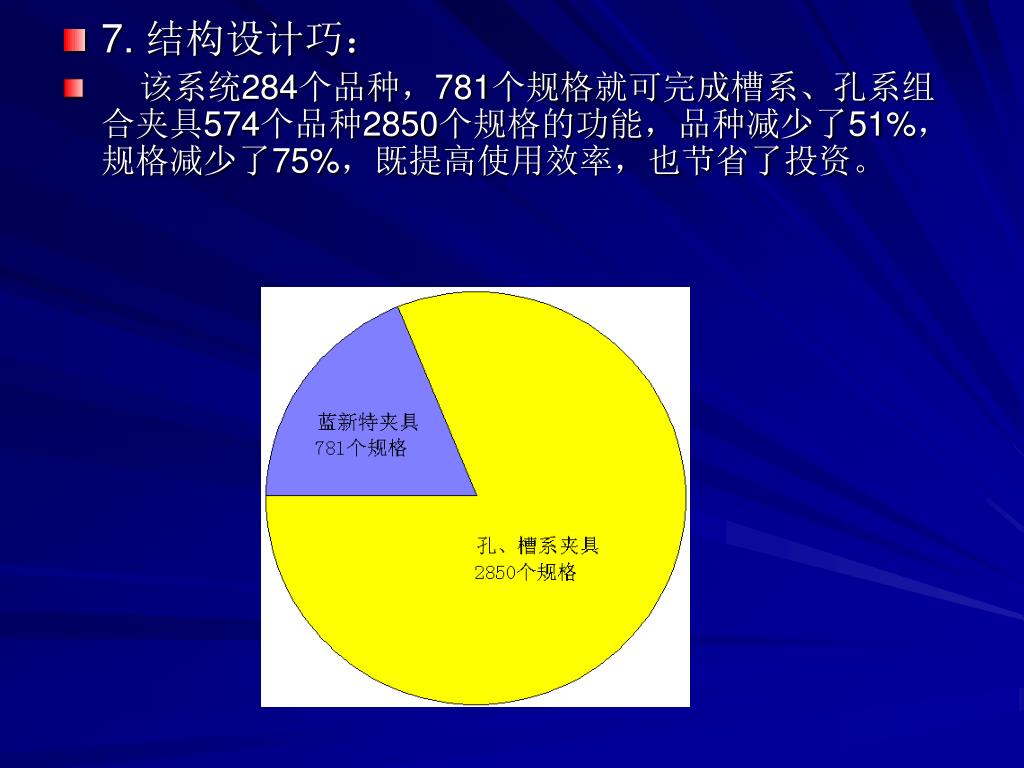 7. 结构设计巧：

该系统284个品种，781个规格就可完成槽系、孔系组合夹具574个品种2850个规格的功能，品种减少了51%，规格减少了75%，既提高使用效率，也节省了投资。

蓝新特夹具
781个规格

孔、槽系夹具
2850个规格